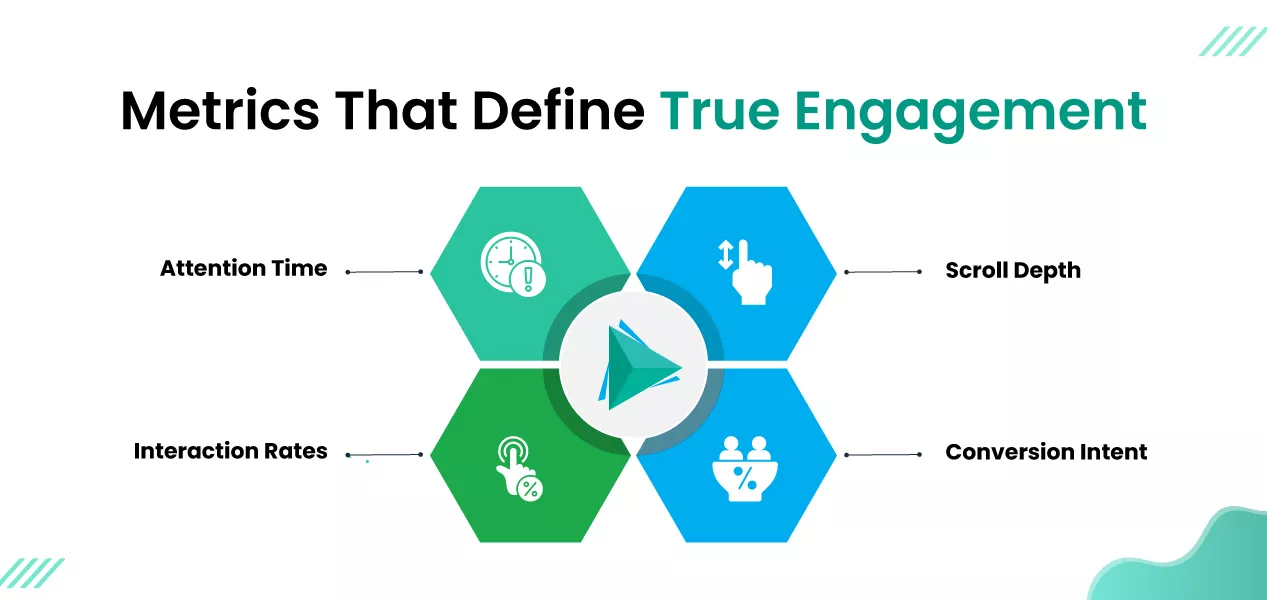 Metrics That Define True Engagement

Attention Time

Scroll Depth

Interaction Rates

Conversion Intent